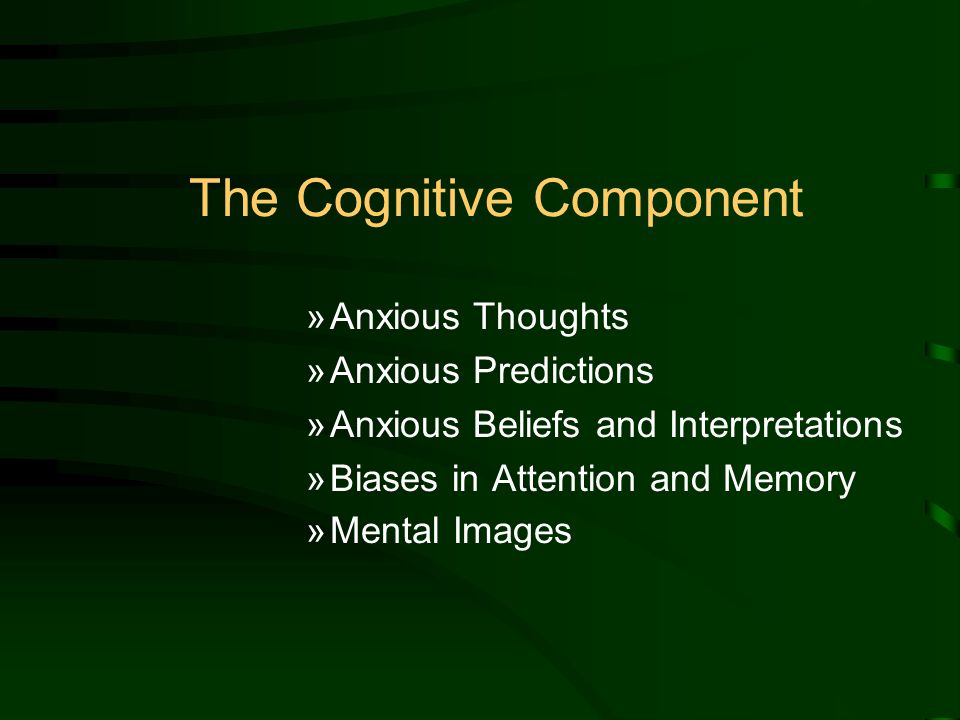 The Cognitive Component

» Anxious Thoughts
» Anxious Predictions
» Anxious Beliefs and Interpretations
» Biases in Attention and Memory
» Mental Images